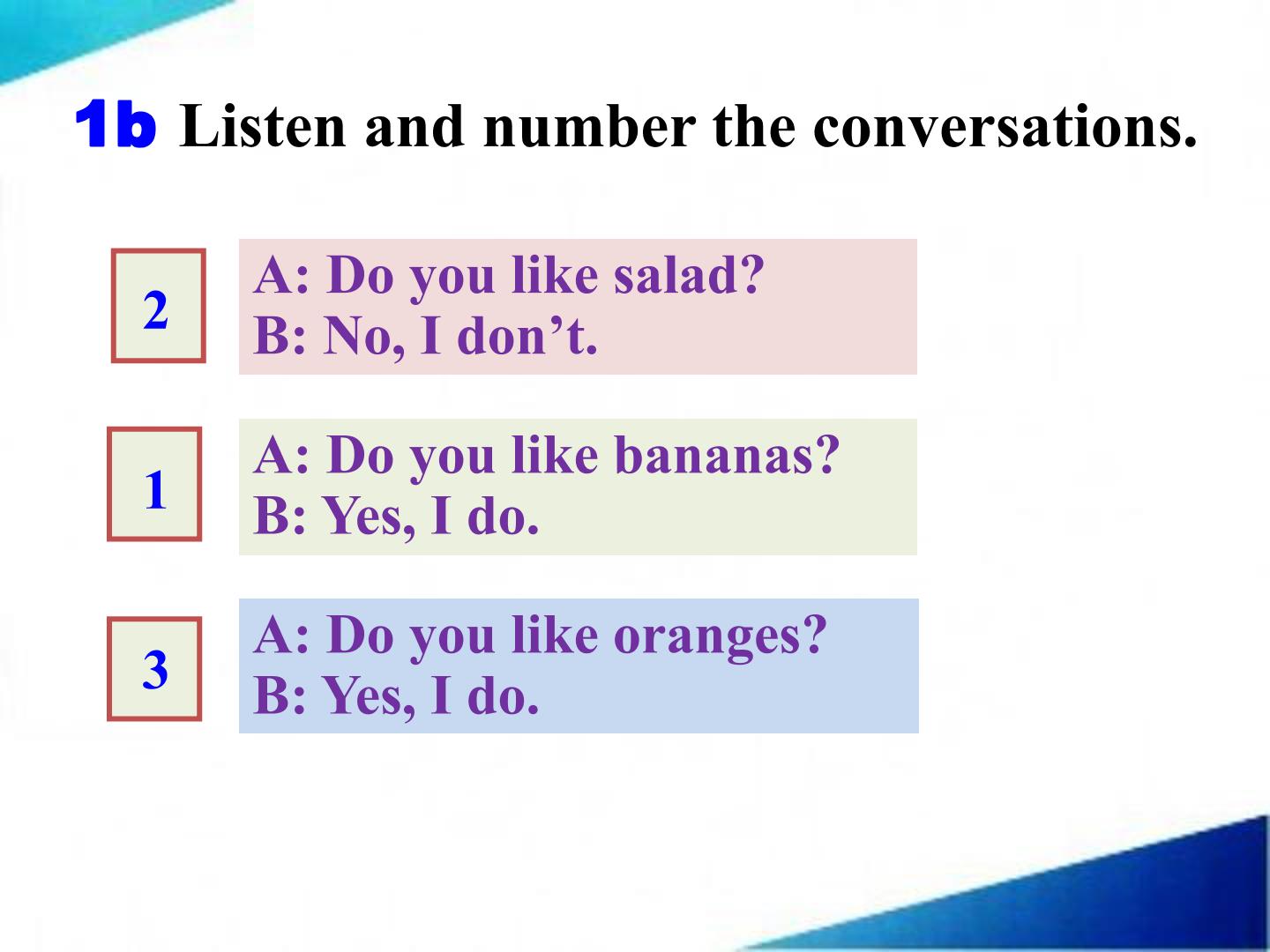 1b Listen and number the conversations.

2

A: Do you like salad?
B: No, I don’t.

1

A: Do you like bananas?
B: Yes, I do.

3

A: Do you like oranges?
B: Yes, I do.